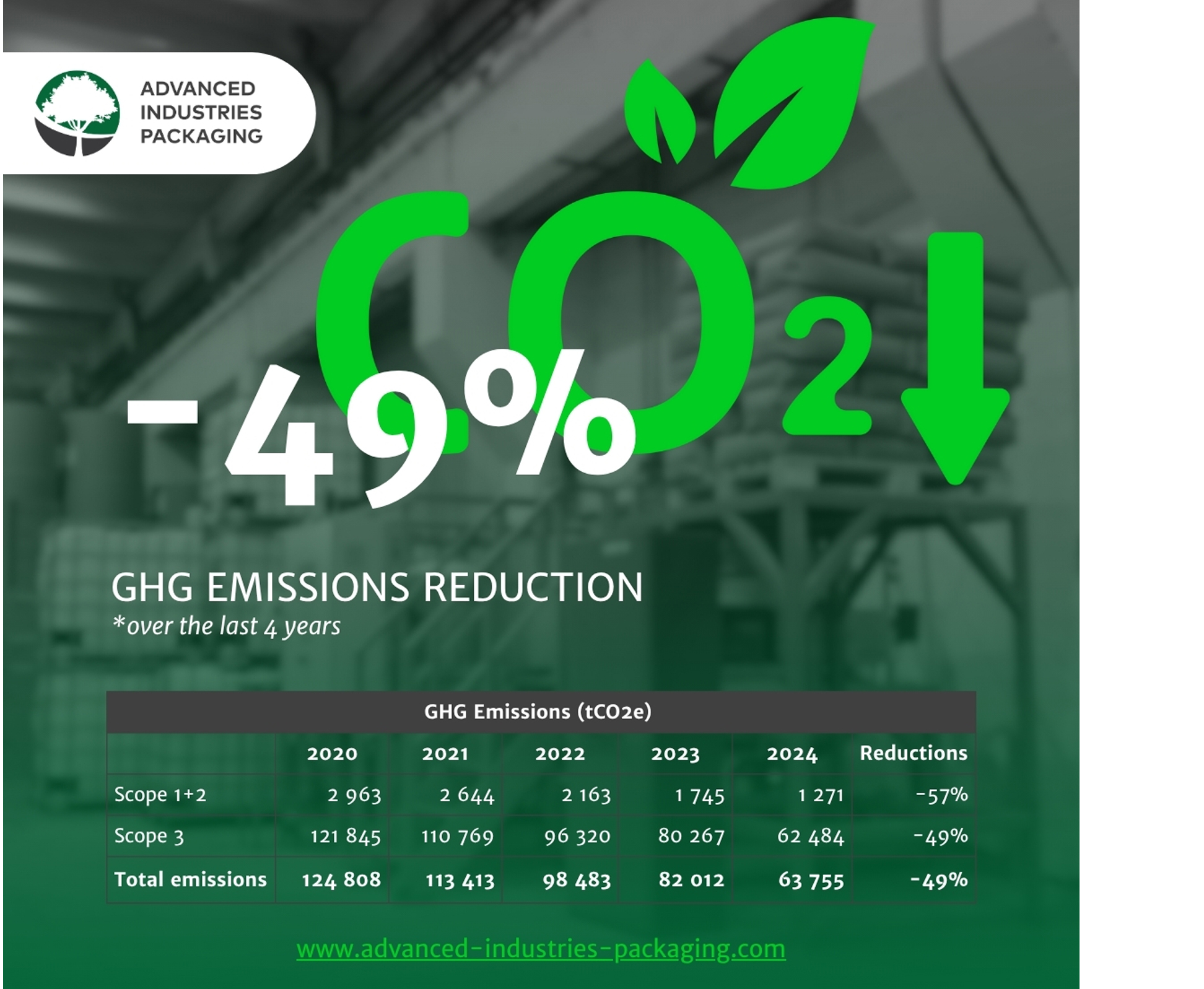 ADVANCED INDUSTRIES PACKAGING

$CO_2$

-49%

GHG EMISSIONS REDUCTION
*over the last 4 years

GHG Emissions (tCO2e)

| | 2020 | 2021 | 2022 | 2023 | 2024 | Reductions |
|---|---|---|---|---|---|---|
| Scope 1+2 | 2 963 | 2 644 | 2 163 | 1 745 | 1 271 | -57% |
| Scope 3 | 121 845 | 110 769 | 96 320 | 80 267 | 62 484 | -49% |
| Total emissions | 124 808 | 113 413 | 98 483 | 82 012 | 63 755 | -49% |

www.advanced-industries-packaging.com